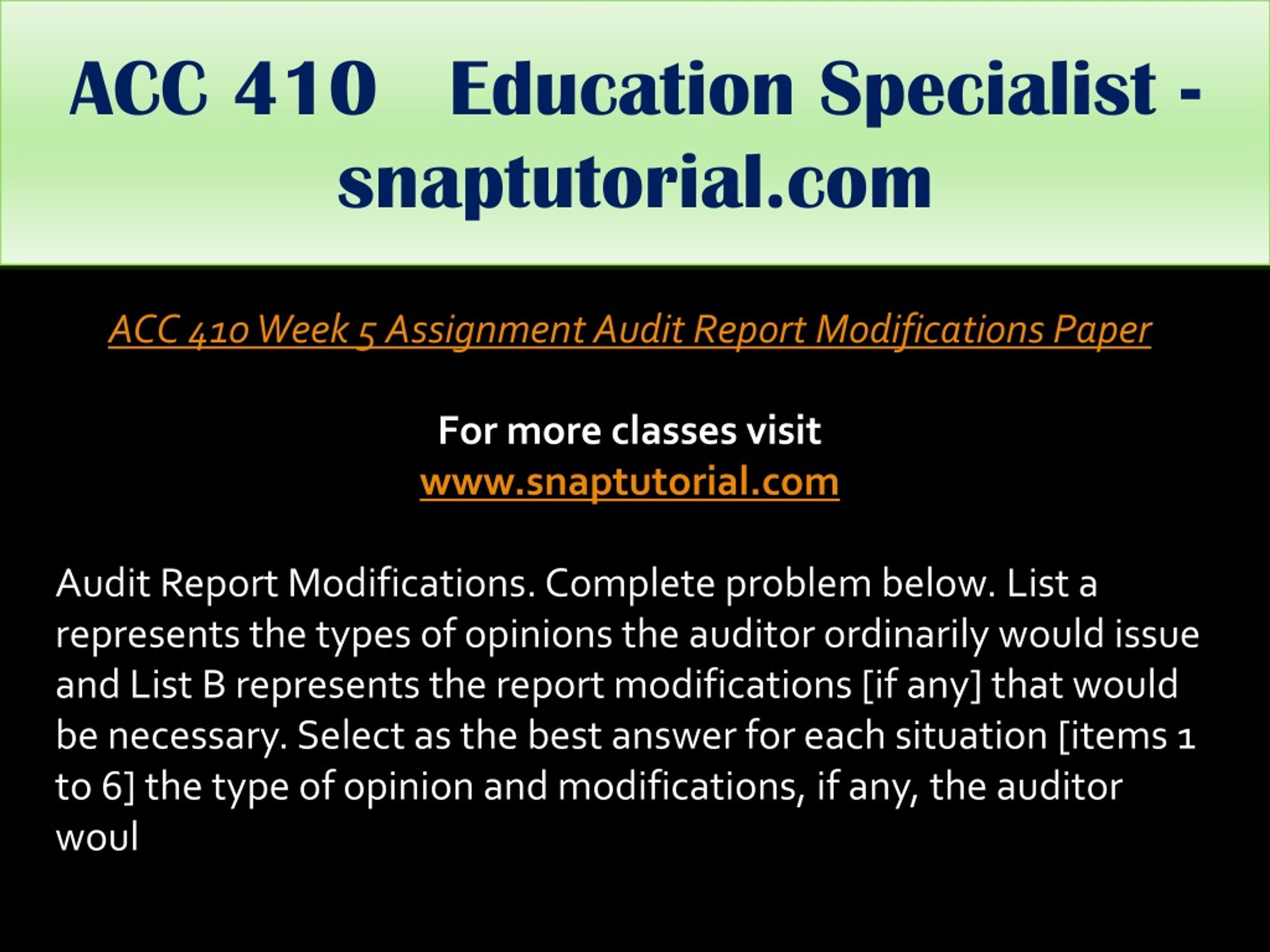 ACC 410 Education Specialist - snaptutorial.com

ACC 410 Week 5 Assignment Audit Report Modifications Paper

For more classes visit
www.snaptutorial.com

Audit Report Modifications. Complete problem below. List a represents the types of opinions the auditor ordinarily would issue and List B represents the report modifications [if any] that would be necessary. Select as the best answer for each situation [items 1 to 6] the type of opinion and modifications, if any, the auditor woul